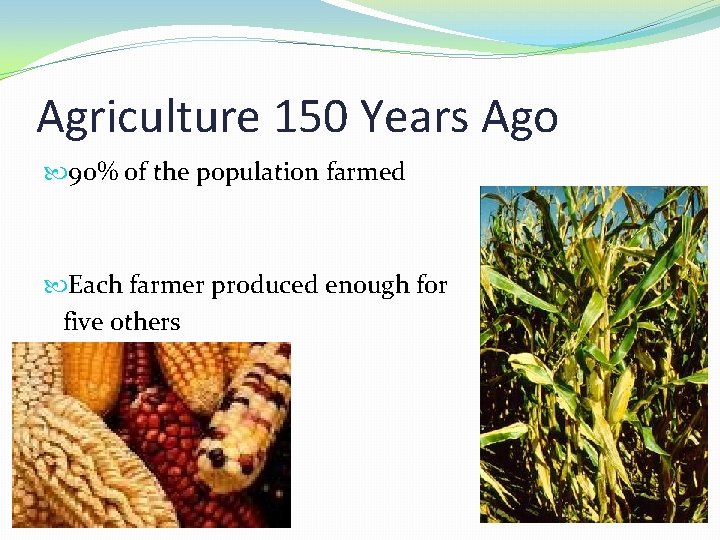 Agriculture 150 Years Ago

90% of the population farmed

Each farmer produced enough for five others